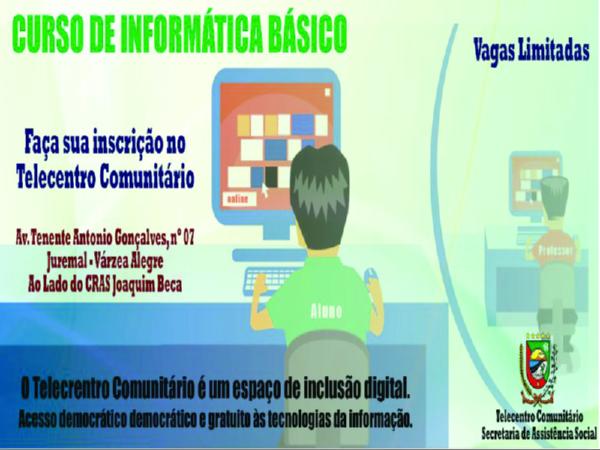 CURSO DE INFORMÁTICA BÁSICO

Vagas Limitadas

Faça sua inscrição no Telecentro Comunitário

Av. Tenente Antonio Gonçalves, n° 07
Juremal - Várzea Alegre
Ao Lado do CRAS Joaquim Beca

online

Aluno

Professor

O Telecrentro Comunitário é um espaço de inclusão digital.
Acesso democrático democrático e gratuito às tecnologias da informação.

Telecentro Comunitário
Secretaria de Assistência Social